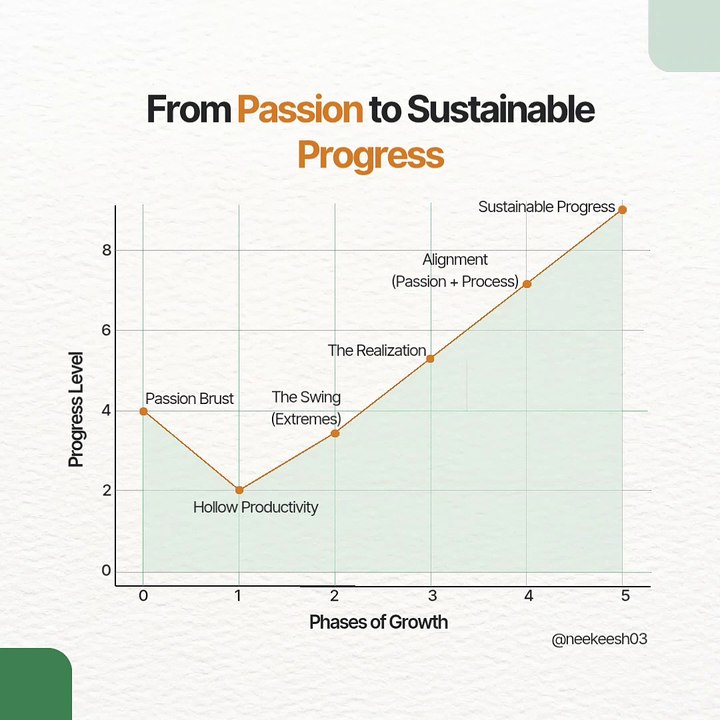 From Passion to Sustainable Progress

Progress Level

8
6
4
2
0

Sustainable Progress
Alignment (Passion + Process)
The Realization
Passion Brust
The Swing (Extremes)
Hollow Productivity

0 1 2 3 4 5

Phases of Growth

@neekeesh03